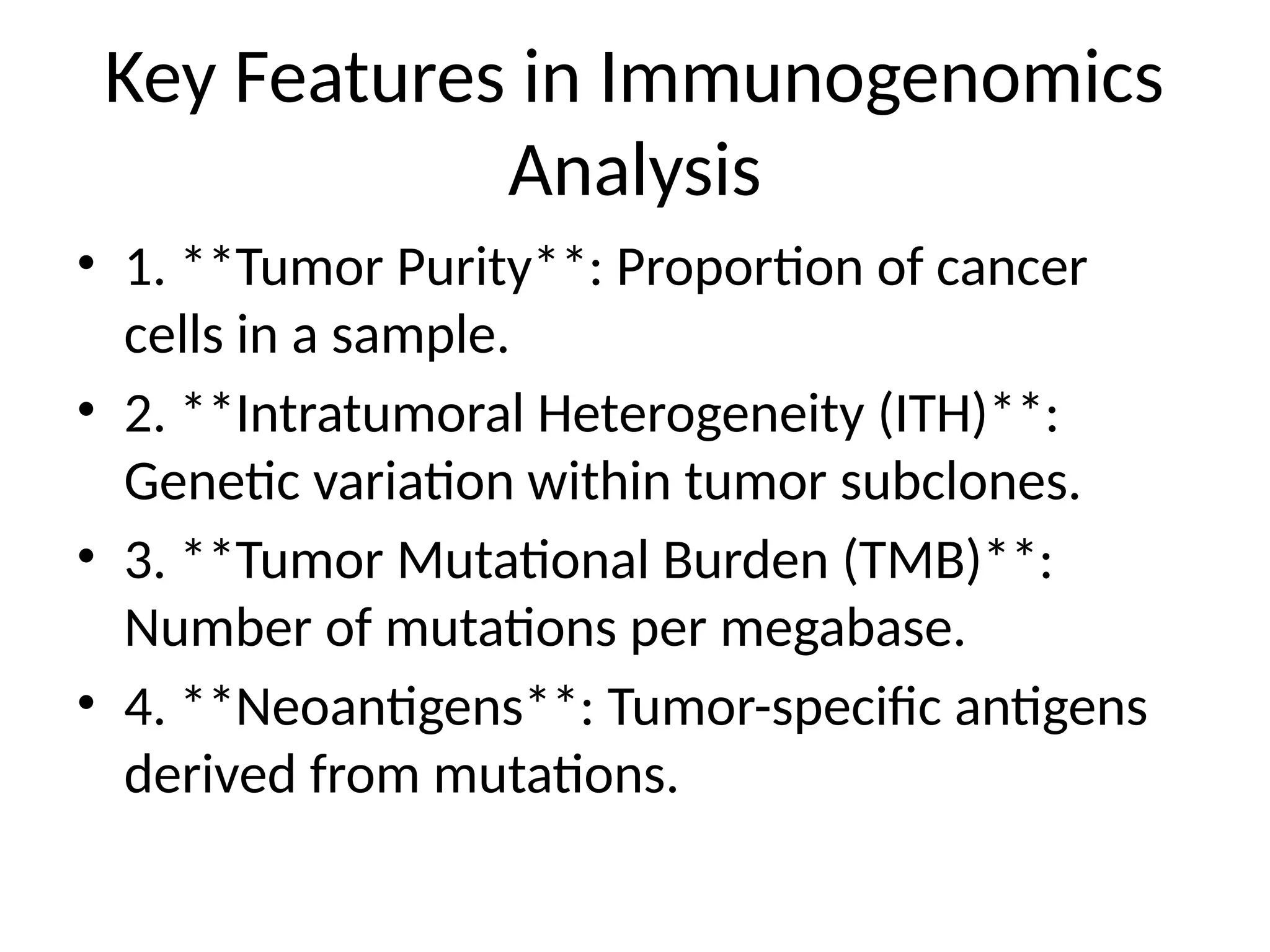 Key Features in Immunogenomics Analysis

• 1. **Tumor Purity**: Proportion of cancer cells in a sample.

• 2. **Intratumoral Heterogeneity (ITH)**: Genetic variation within tumor subclones.

• 3. **Tumor Mutational Burden (TMB)**: Number of mutations per megabase.

• 4. **Neoantigens**: Tumor-specific antigens derived from mutations.